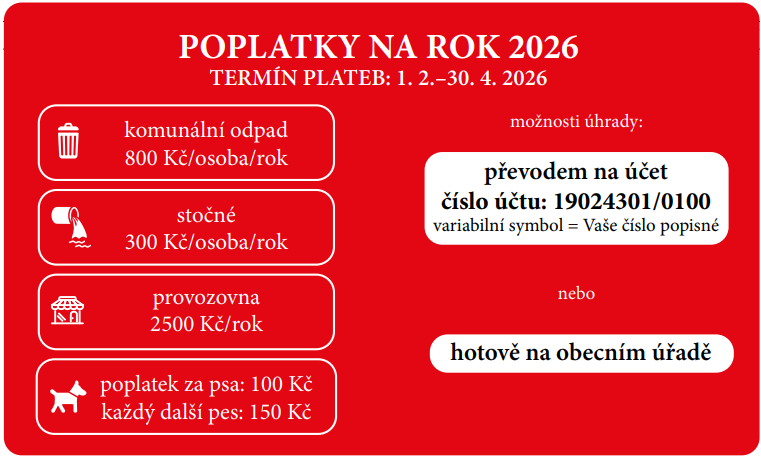 POPLATKY NA ROK 2026
TERMÍN PLATEB: 1. 2.–30. 4. 2026

komunální odpad
800 Kč/osoba/rok

stočné
300 Kč/osoba/rok

provozovna
2500 Kč/rok

poplatek za psa: 100 Kč
každý další pes: 150 Kč

možnosti úhrady:

převodem na účet
číslo účtu: 19024301/0100
variabilní symbol = Vaše číslo popisné

nebo

hotově na obecním úřadě